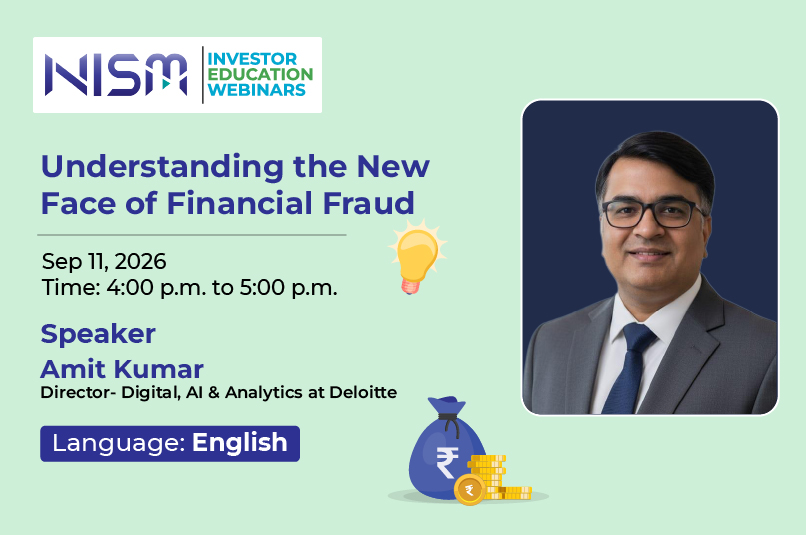 NISM INVESTOR EDUCATION WEBINARS

Understanding the New Face of Financial Fraud

Sep 11, 2026
Time: 4:00 p.m. to 5:00 p.m.

Speaker
Amit Kumar
Director- Digital, AI & Analytics at Deloitte

Language: English

₹

₹